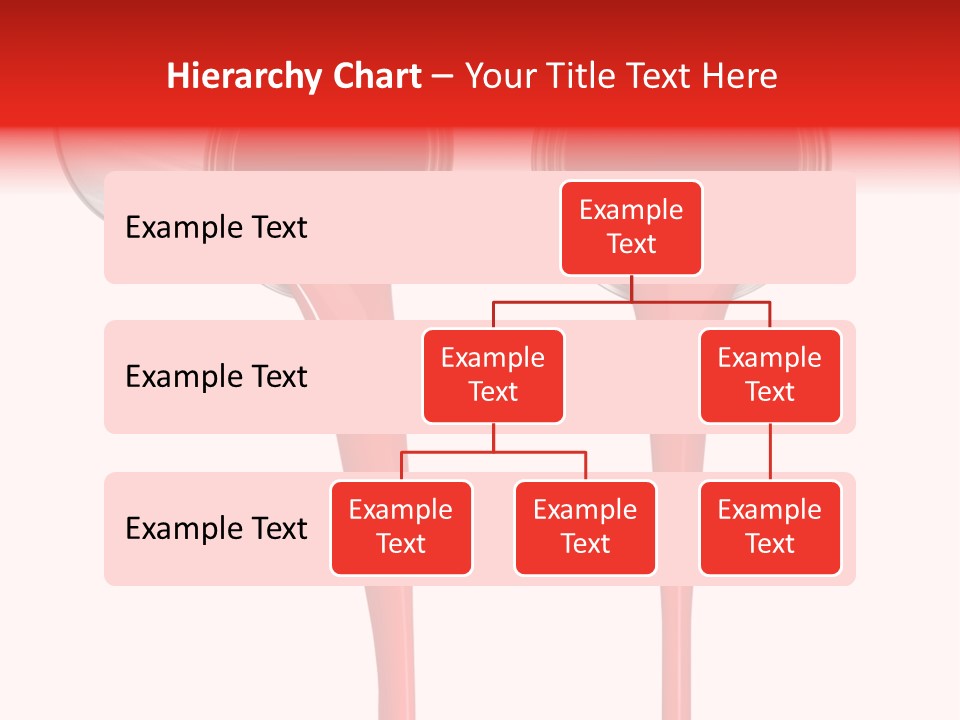 Hierarchy Chart – Your Title Text Here

Example Text

Example Text

Example Text

Example Text

Example Text

Example Text

Example Text

Example Text

Example Text